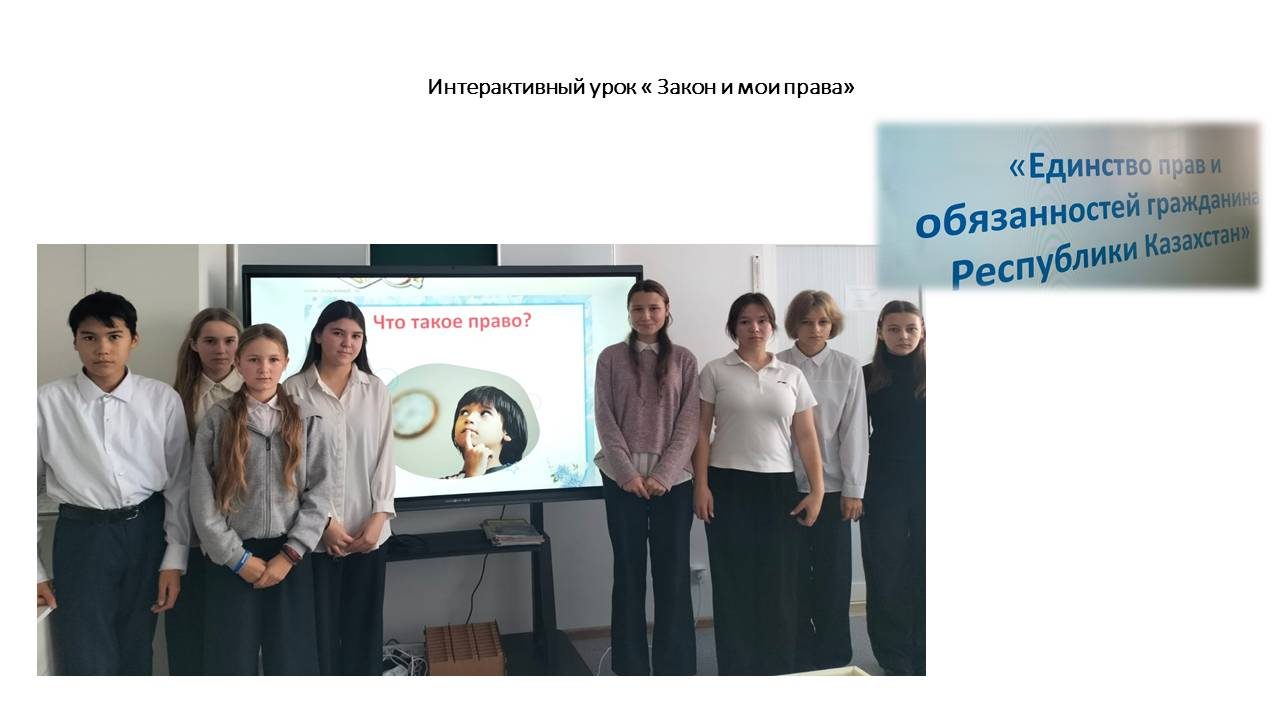 Интерактивный урок « Закон и мои права»

«Единство прав и обязанностей гражданина Республики Казахстан»

Что такое право?